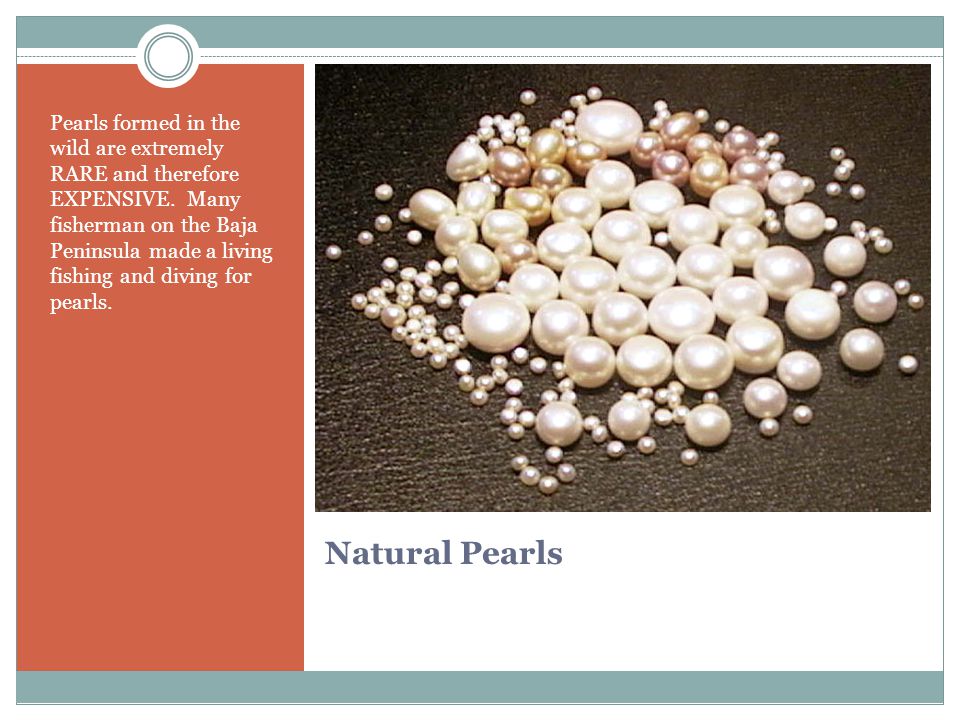 Pearls formed in the wild are extremely RARE and therefore EXPENSIVE. Many fisherman on the Baja Peninsula made a living fishing and diving for pearls.

Natural Pearls